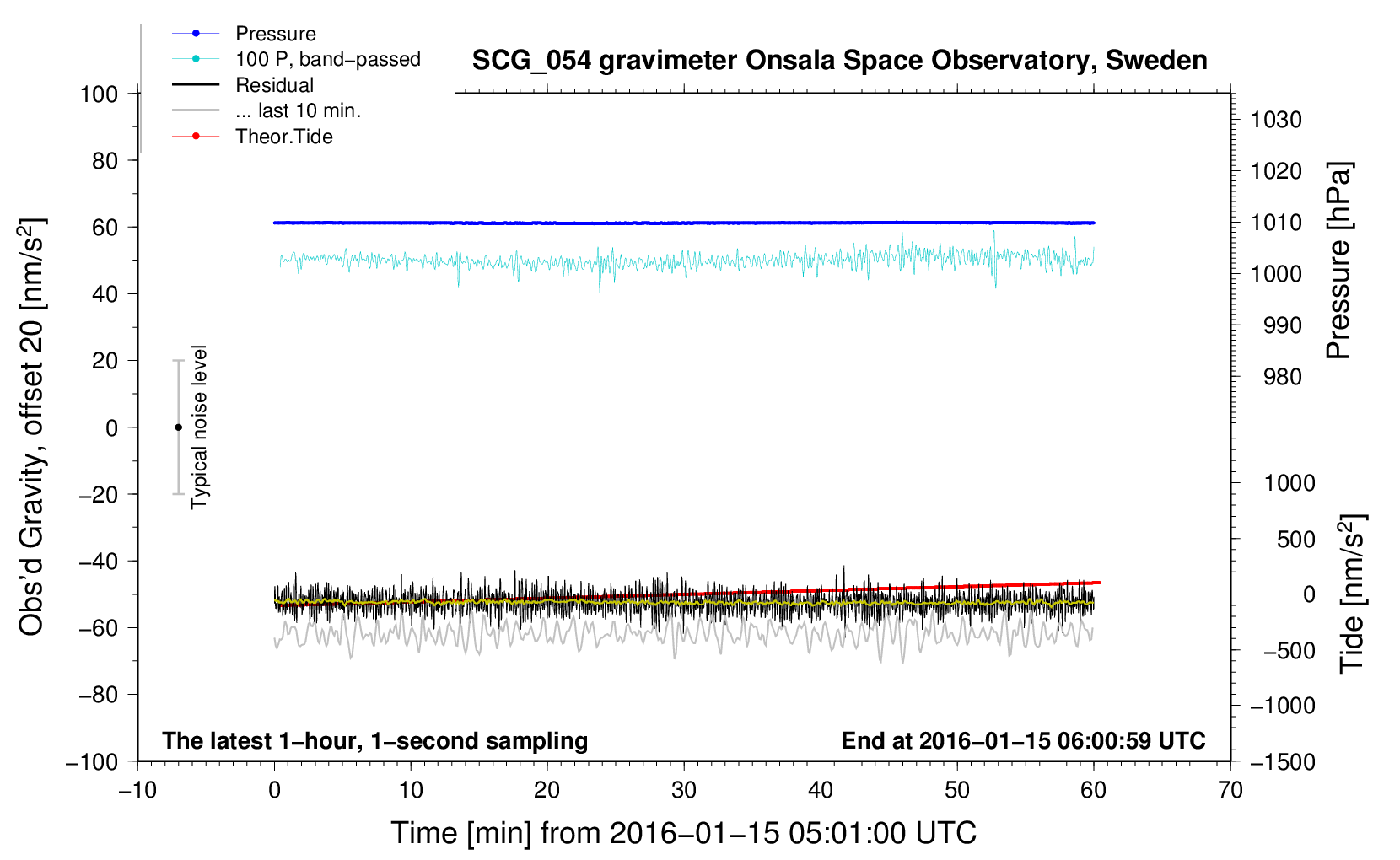 Pressure
100 P, band−passed
Residual
... last 10 min.
Theor.Tide

SCG_054 gravimeter Onsala Space Observatory, Sweden

Obs'd Gravity, offset 20 [nm/s$^2$]

100
80
60
40
20
0
−20
−40
−60
−80
−100

Typical noise level

1030
1020
1010
1000
990
980

Pressure [hPa]

1000
500
0
−500
−1000
−1500

Tide [nm/s$^2$]

The latest 1−hour, 1−second sampling
End at 2016−01−15 06:00:59 UTC

−10
0
10
20
30
40
50
60
70

Time [min] from 2016−01−15 05:01:00 UTC